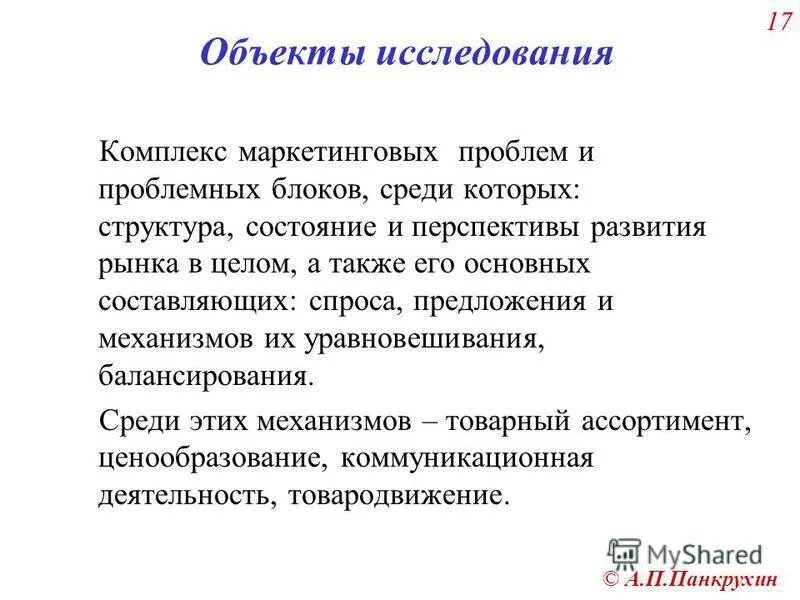 17

Объекты исследования

Комплекс маркетинговых проблем и проблемных блоков, среди которых: структура, состояние и перспективы развития рынка в целом, а также его основных составляющих: спроса, предложения и механизмов их уравновешивания, балансирования.

Среди этих механизмов – товарный ассортимент, ценообразование, коммуникационная деятельность, товародвижение.

MyShared

© А.П.Панкрухин